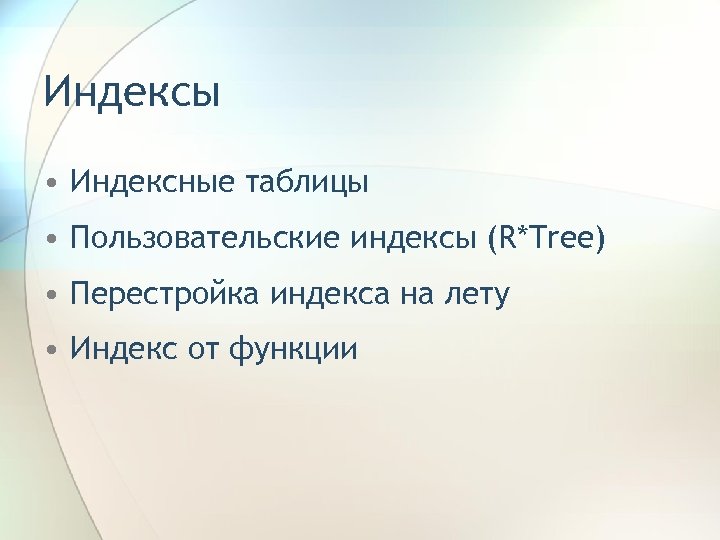 Индексы

• Индексные таблицы
• Пользовательские индексы (R*Tree)
• Перестройка индекса на лету
• Индекс от функции